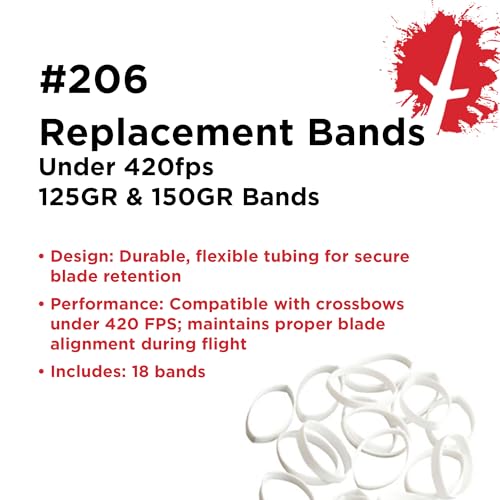 #206
Replacement Bands
Under 420fps
125GR & 150GR Bands

• Design: Durable, flexible tubing for secure blade retention

• Performance: Compatible with crossbows under 420 FPS; maintains proper blade alignment during flight

• Includes: 18 bands